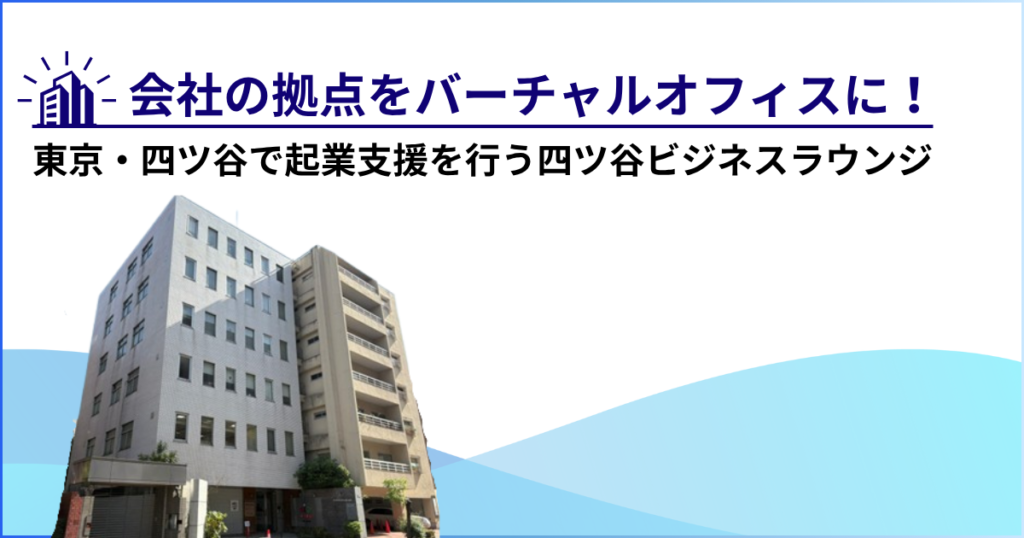 会社の拠点をバーチャルオフィスに！

東京・四ツ谷で起業支援を行う四ツ谷ビジネスラウンジ